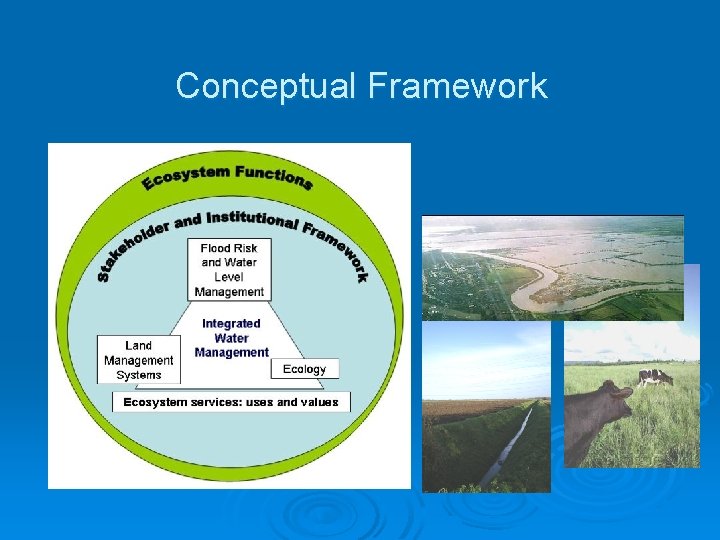 Conceptual Framework

Ecosystem Functions

Stakeholder and Institutional Framework

Flood Risk and Water Level Management

Integrated Water Management

Land Management Systems

Ecology

Ecosystem services: uses and values